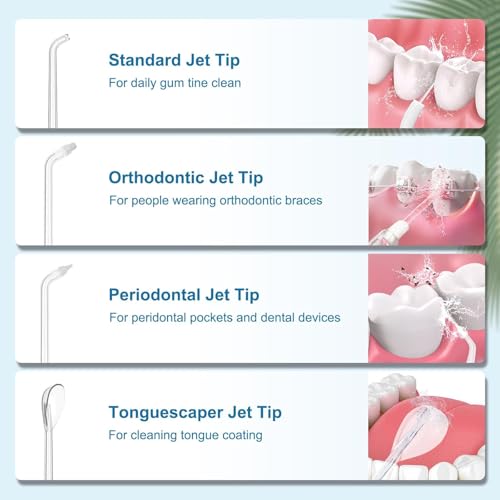 Standard Jet Tip
For daily gum tine clean

Orthodontic Jet Tip
For people wearing orthodontic braces

Periodontal Jet Tip
For peridontal pockets and dental devices

Tonguescaper Jet Tip
For cleaning tongue coating